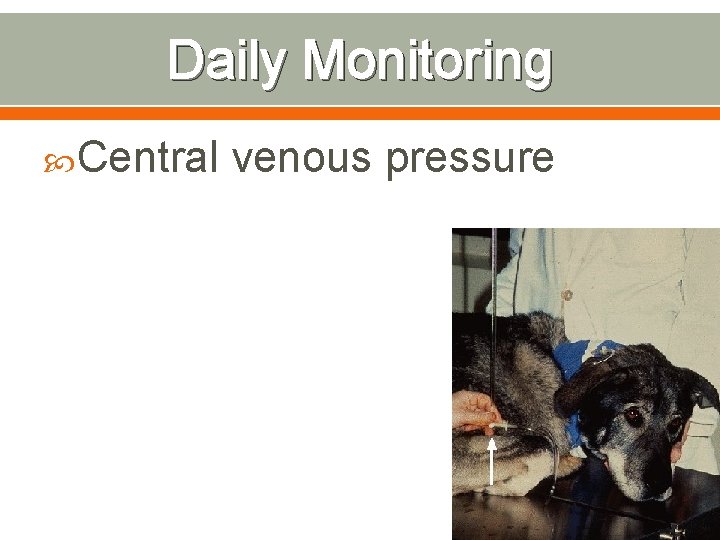 Daily Monitoring

Central venous pressure